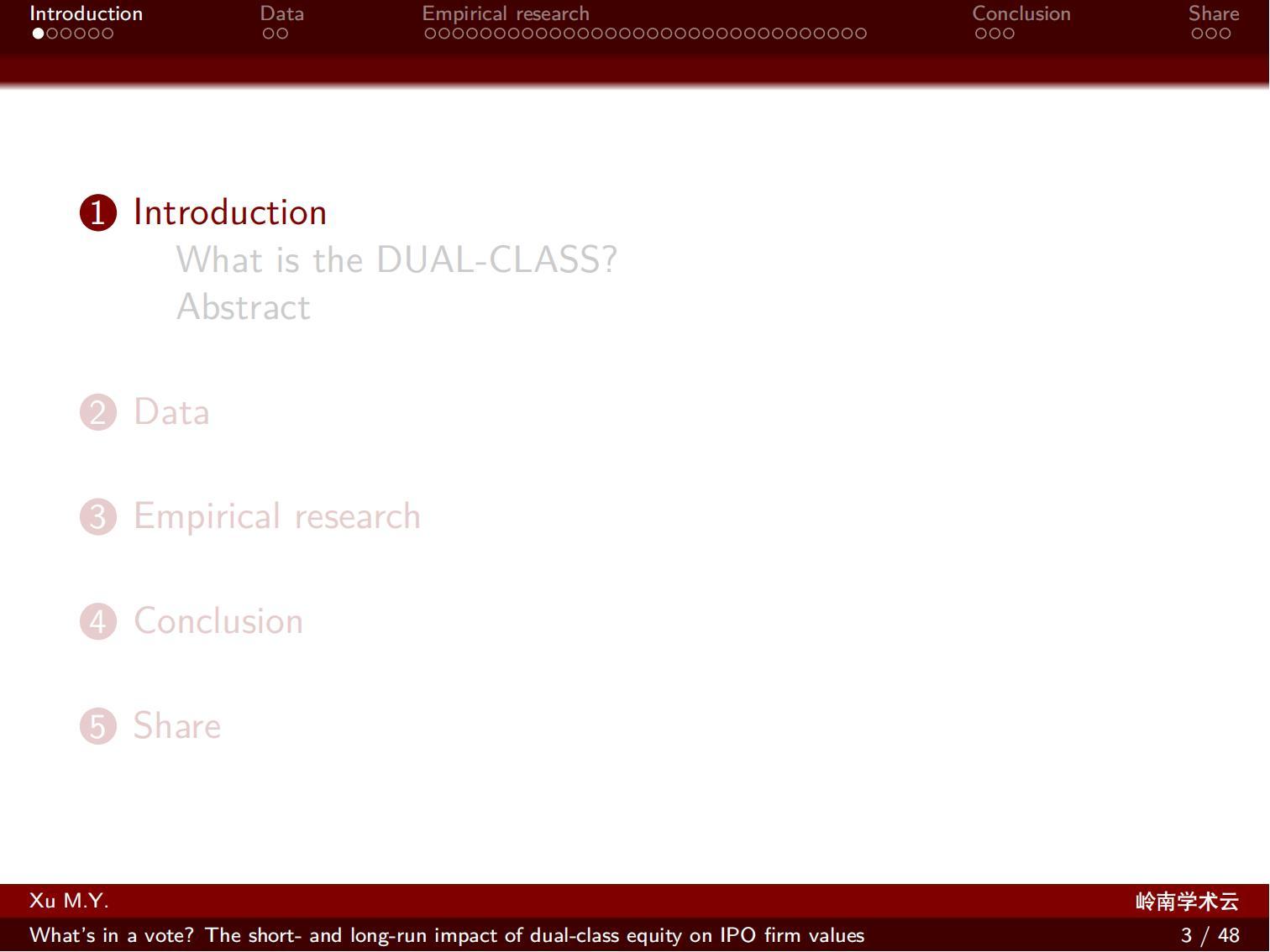 Introduction Data Empirical research Conclusion Share

1 Introduction
What is the DUAL-CLASS?
Abstract

2 Data

3 Empirical research

4 Conclusion

5 Share

Xu M.Y. 岭南学术云
What's in a vote? The short- and long-run impact of dual-class equity on IPO firm values 3 / 48